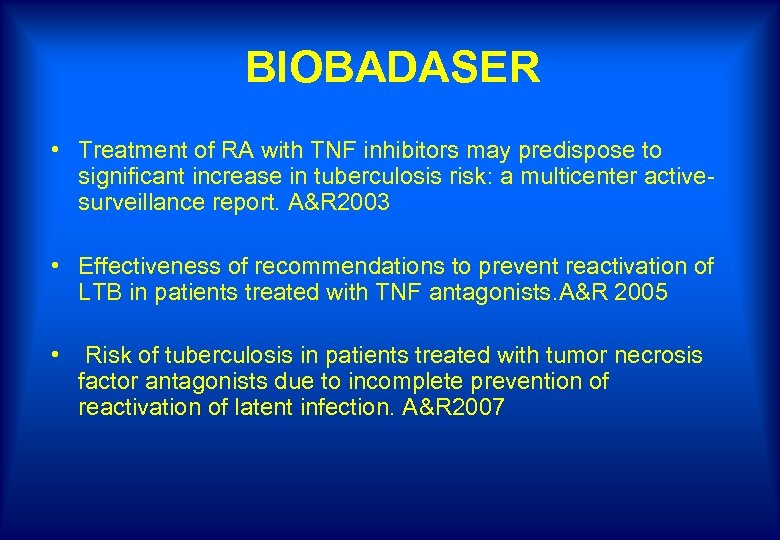 BIOBADASER

• Treatment of RA with TNF inhibitors may predispose to significant increase in tuberculosis risk: a multicenter active-surveillance report. A&R2003

• Effectiveness of recommendations to prevent reactivation of LTB in patients treated with TNF antagonists.A&R 2005

• Risk of tuberculosis in patients treated with tumor necrosis factor antagonists due to incomplete prevention of reactivation of latent infection. A&R2007